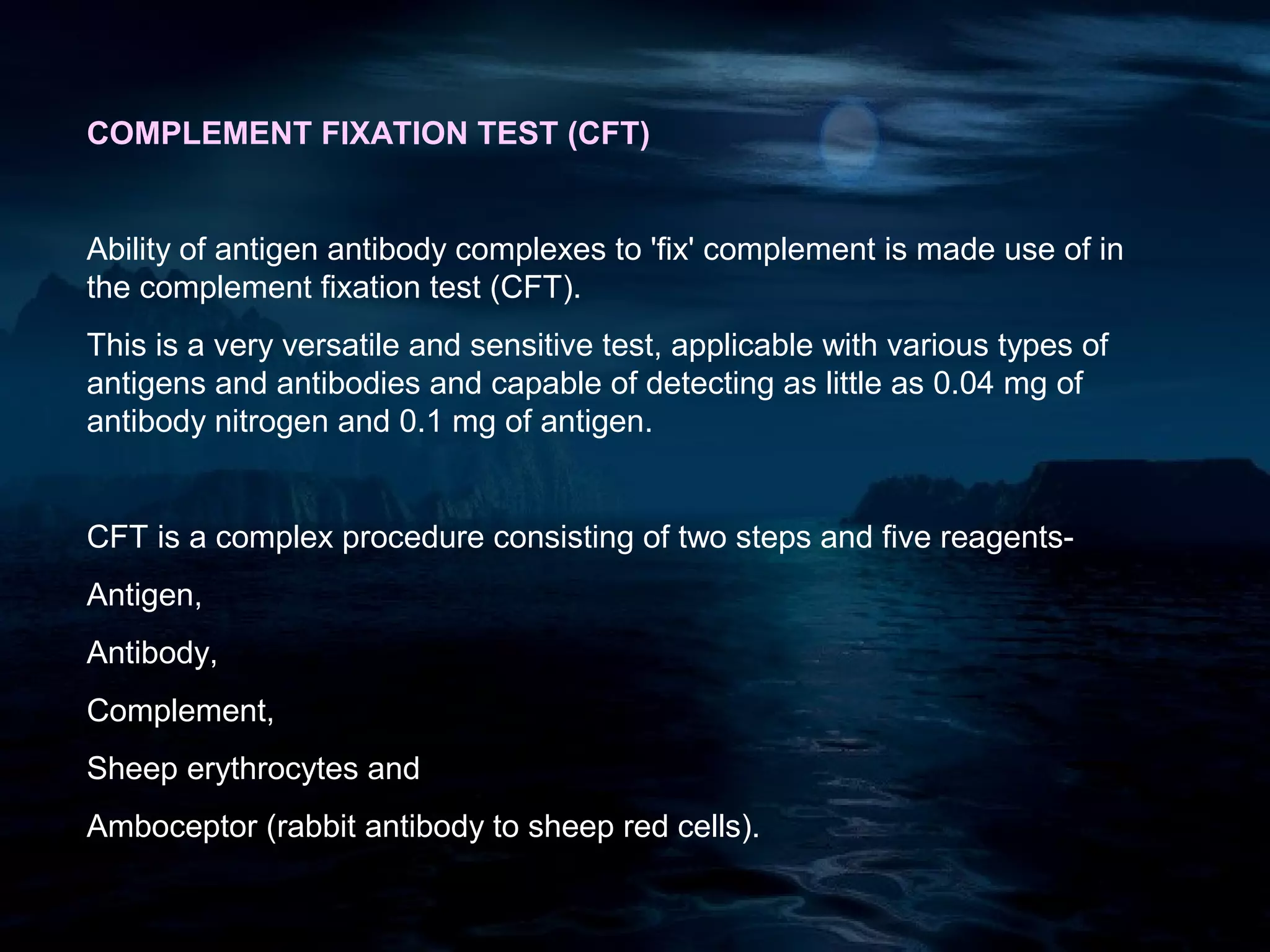 COMPLEMENT FIXATION TEST (CFT)

Ability of antigen antibody complexes to 'fix' complement is made use of in the complement fixation test (CFT).

This is a very versatile and sensitive test, applicable with various types of antigens and antibodies and capable of detecting as little as 0.04 mg of antibody nitrogen and 0.1 mg of antigen.

CFT is a complex procedure consisting of two steps and five reagents-

Antigen,

Antibody,

Complement,

Sheep erythrocytes and

Amboceptor (rabbit antibody to sheep red cells).